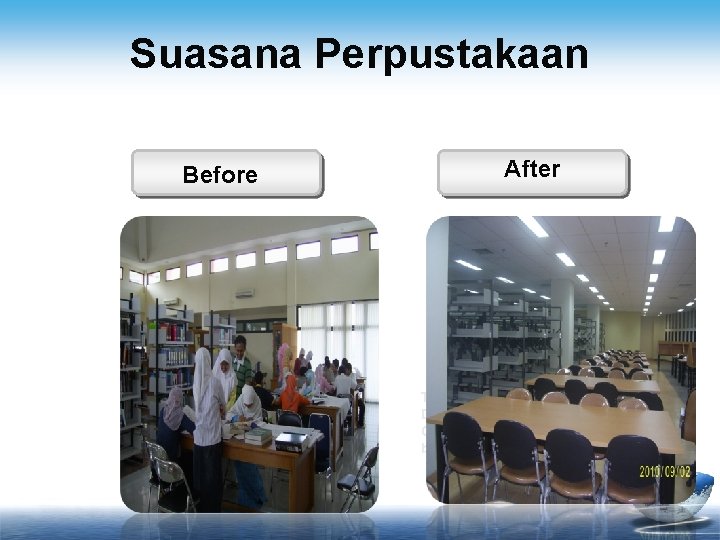 Suasana Perpustakaan

Before

After

2010/09/02